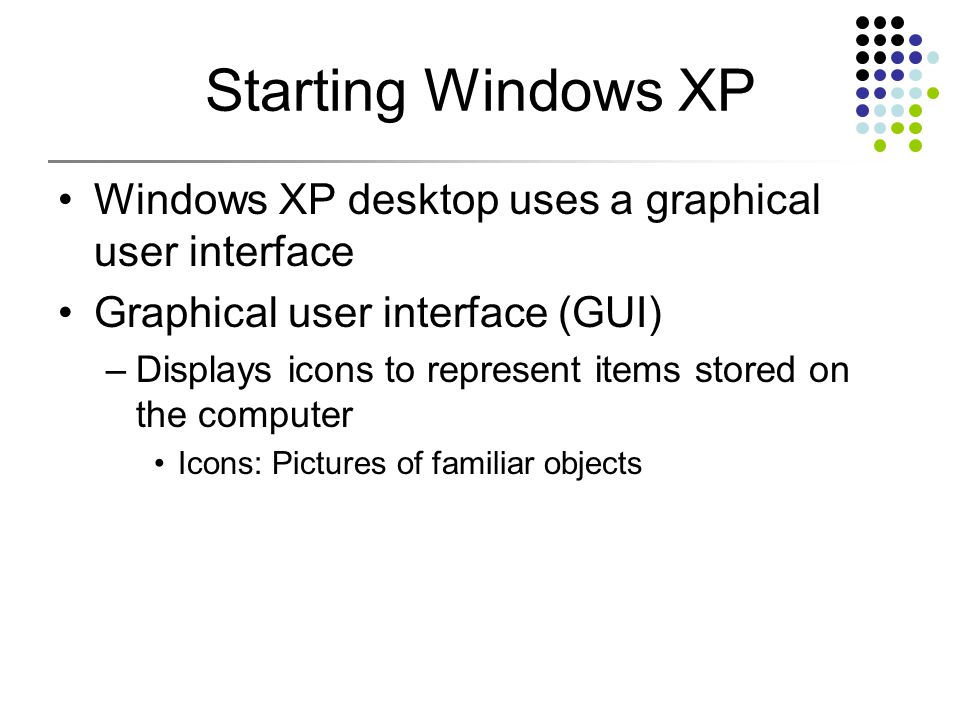 Starting Windows XP

• Windows XP desktop uses a graphical user interface

• Graphical user interface (GUI)

– Displays icons to represent items stored on the computer

• Icons: Pictures of familiar objects